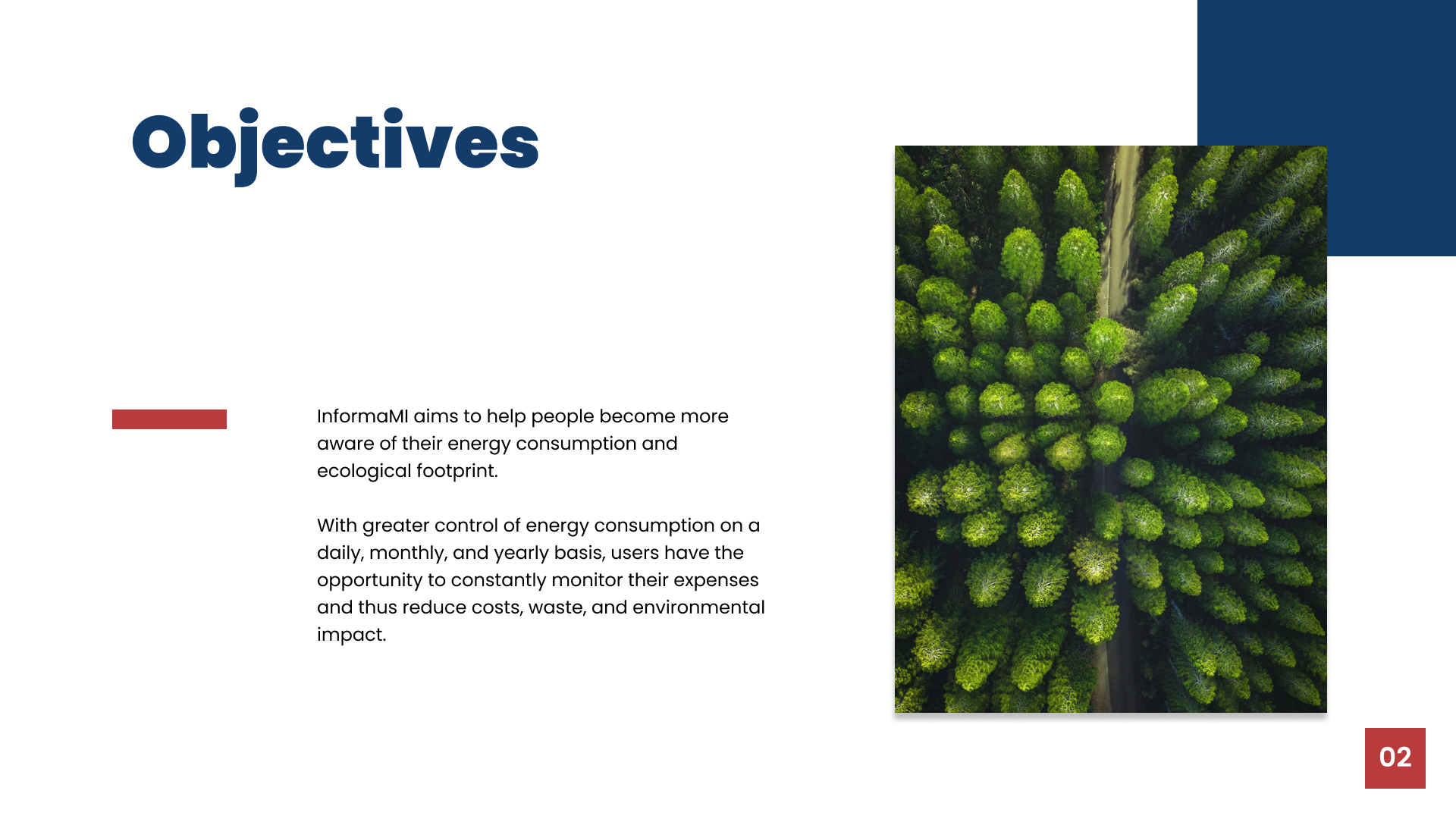 Objectives

InformaMI aims to help people become more aware of their energy consumption and ecological footprint.

With greater control of energy consumption on a daily, monthly, and yearly basis, users have the opportunity to constantly monitor their expenses and thus reduce costs, waste, and environmental impact.

02